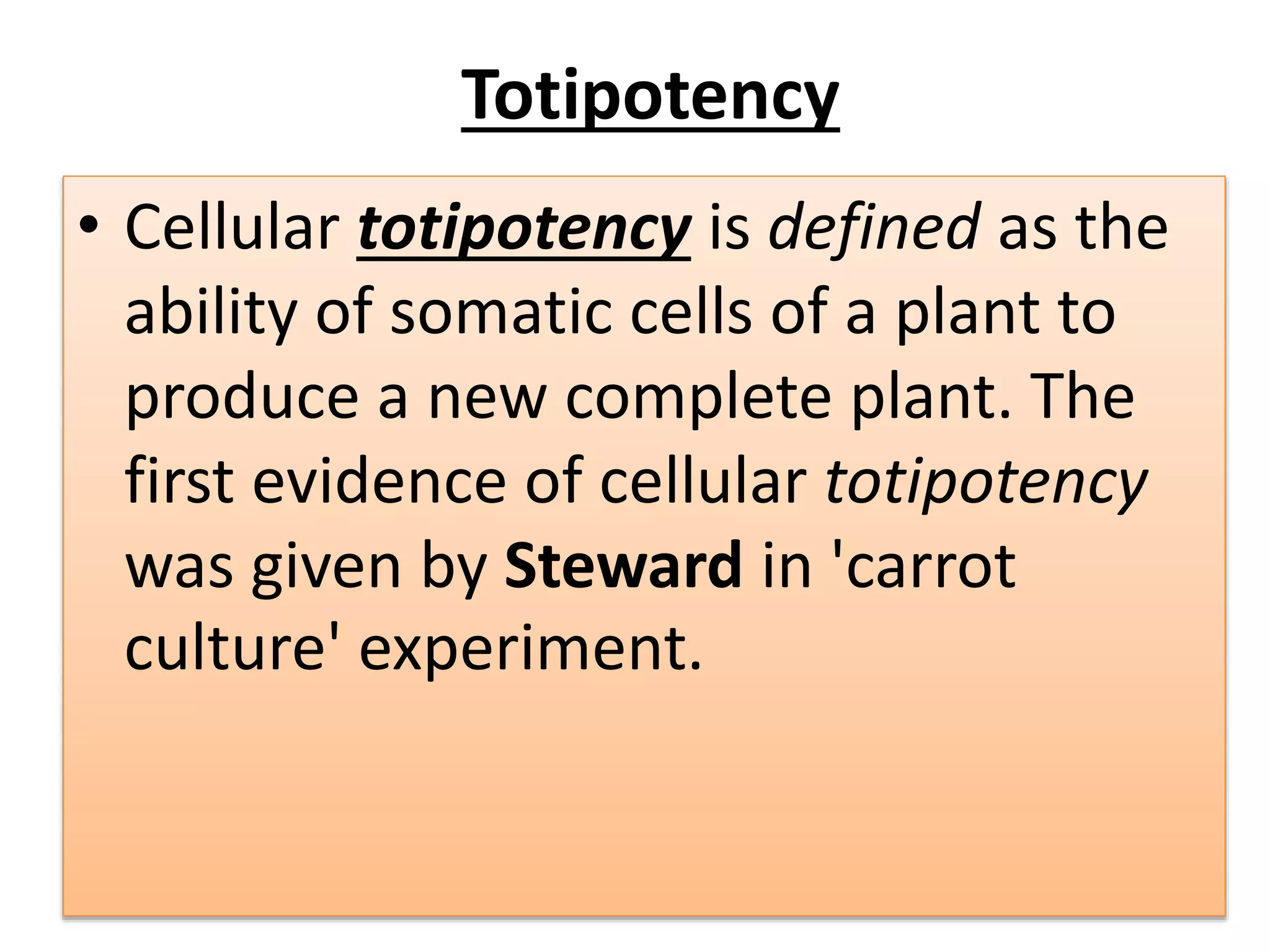 Totipotency

• Cellular totipotency is defined as the ability of somatic cells of a plant to produce a new complete plant. The first evidence of cellular totipotency was given by Steward in 'carrot culture' experiment.